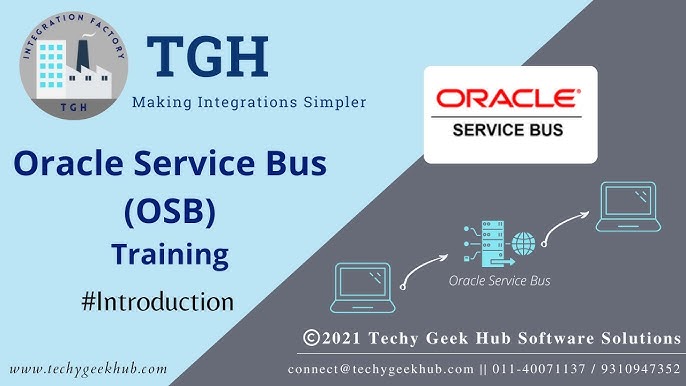 INTEGRATION FACTORY

TGH

TGH

Making Integrations Simpler

ORACLE®
SERVICE BUS

Oracle Service Bus (OSB) Training

#Introduction

Oracle Service Bus

©2021 Techy Geek Hub Software Solutions

www.techygeekhub.com

connect@techygeekhub.com || 011-40071137 / 9310947352